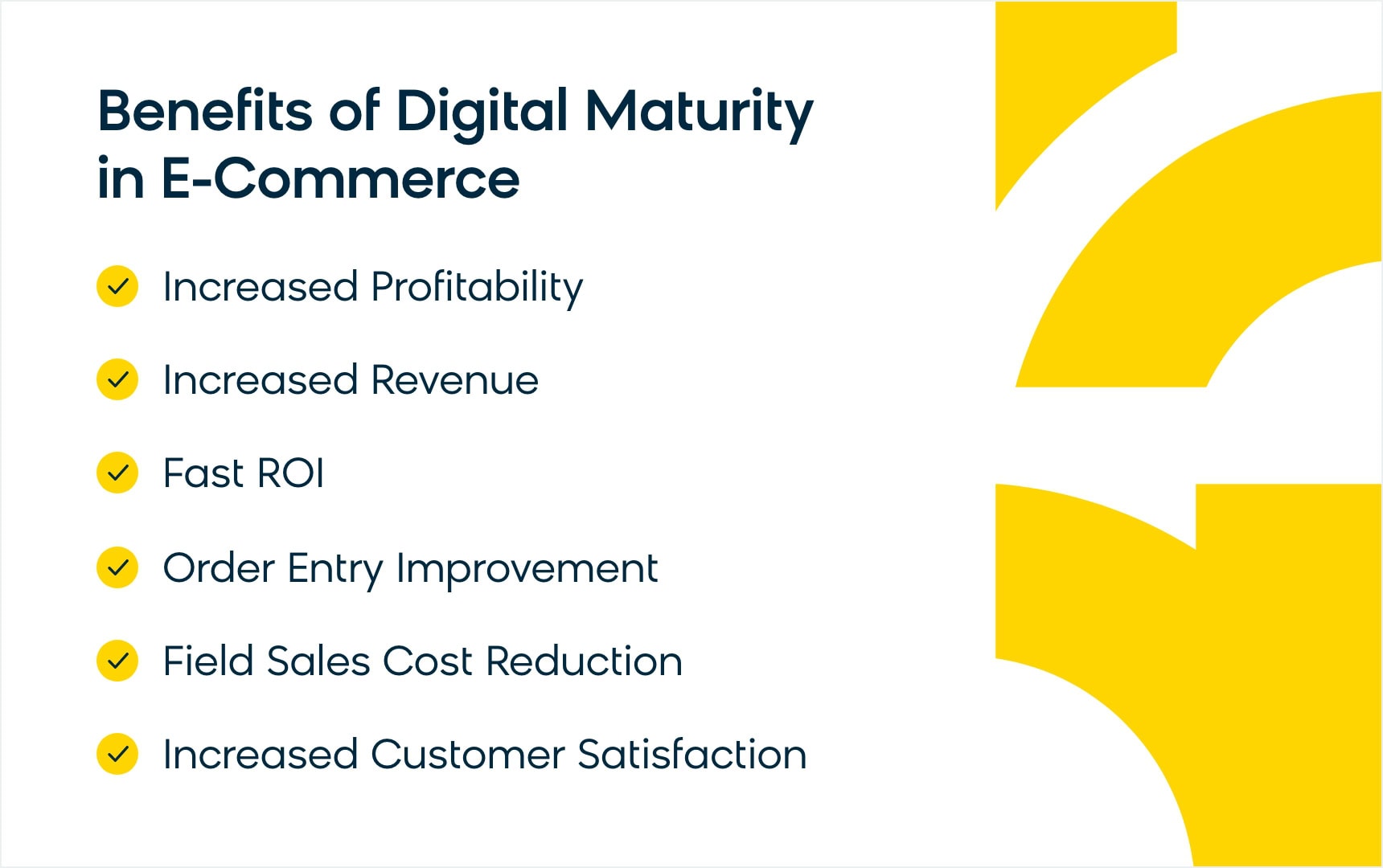 Benefits of Digital Maturity in E-Commerce

Increased Profitability

Increased Revenue

Fast ROI

Order Entry Improvement

Field Sales Cost Reduction

Increased Customer Satisfaction